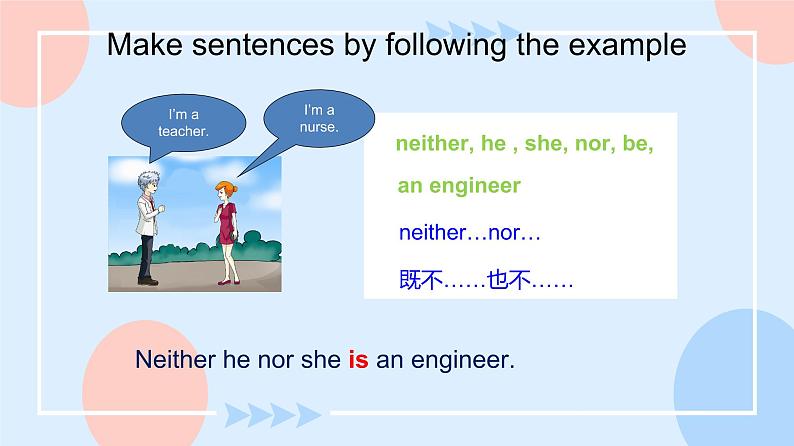 Make sentences by following the example

I'm a teacher.

I'm a nurse.

neither, he , she, nor, be, an engineer

neither…nor…

既不……也不……

Neither he nor she is an engineer.